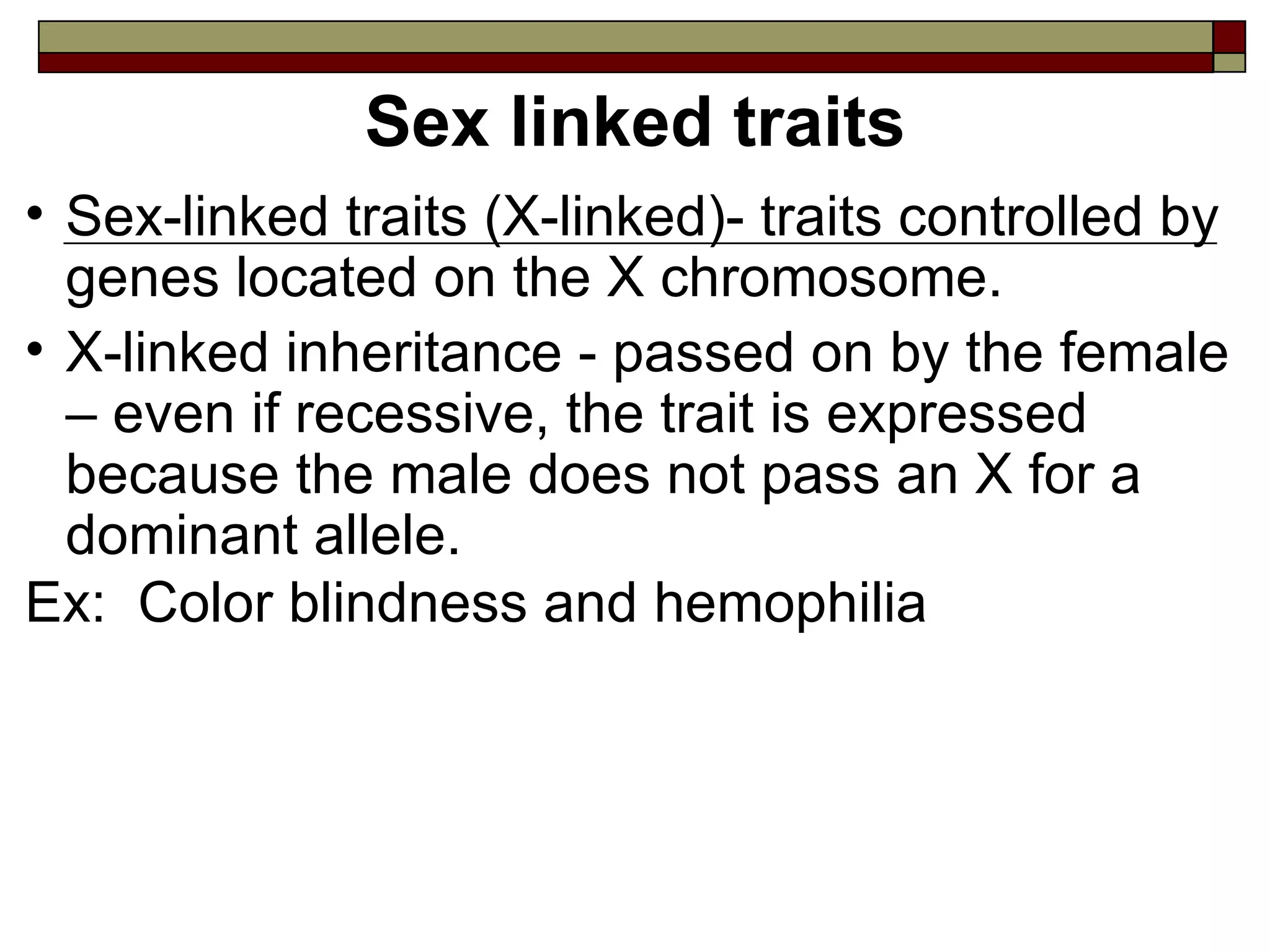 Sex linked traits

• Sex-linked traits (X-linked)- traits controlled by genes located on the X chromosome.

• X-linked inheritance - passed on by the female – even if recessive, the trait is expressed because the male does not pass an X for a dominant allele.

Ex: Color blindness and hemophilia